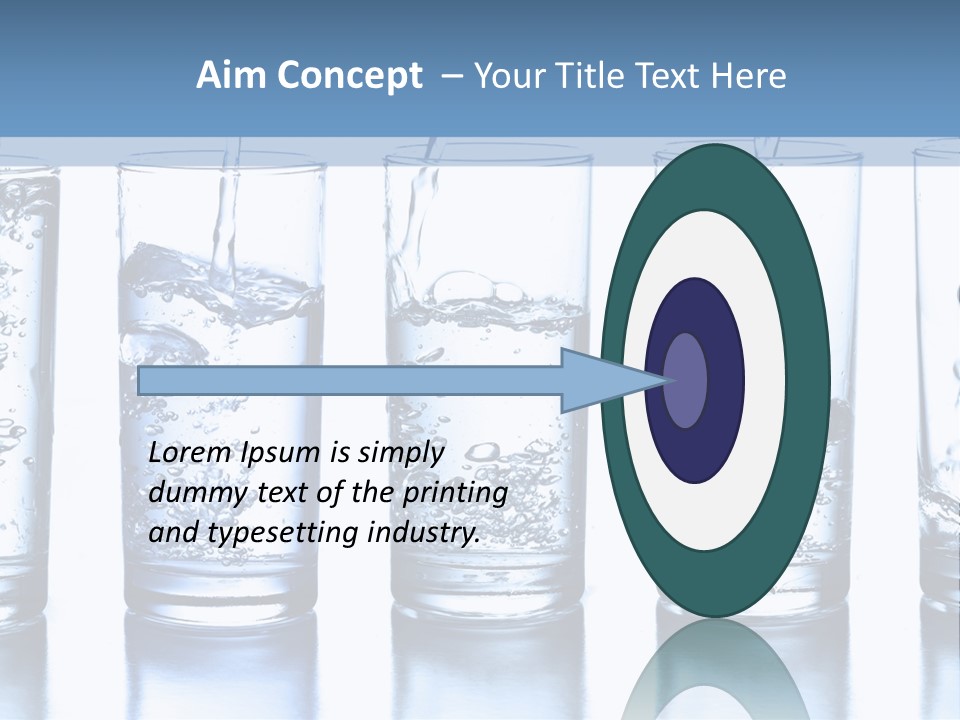 Aim Concept – Your Title Text Here

Lorem Ipsum is simply dummy text of the printing and typesetting industry.